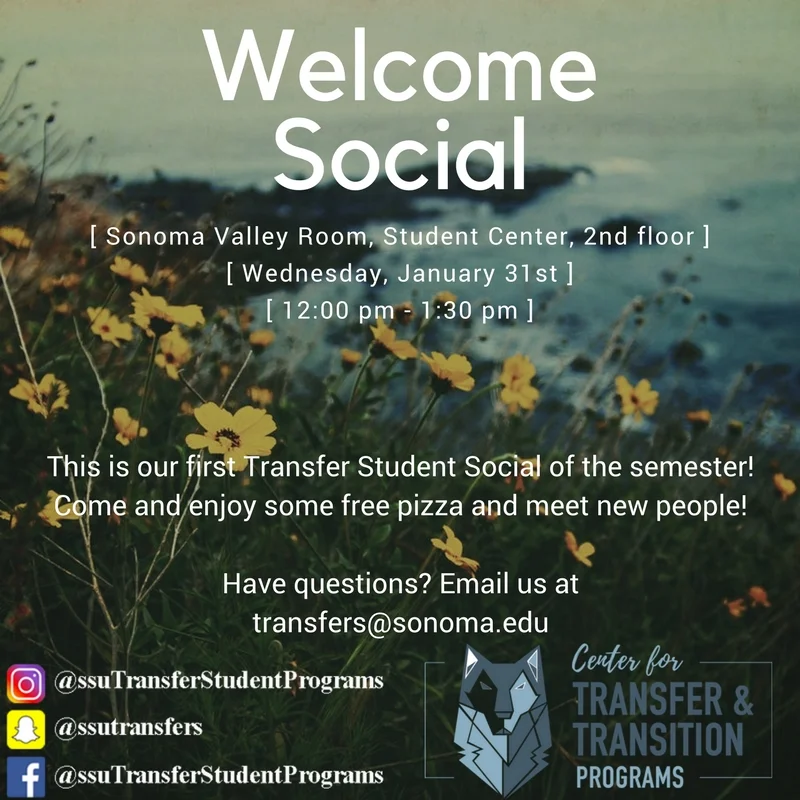 Welcome Social

[ Sonoma Valley Room, Student Center, 2nd floor ]
[ Wednesday, January 31st ]
[ 12:00 pm - 1:30 pm ]

This is our first Transfer Student Social of the semester! Come and enjoy some free pizza and meet new people!

Have questions? Email us at transfers@sonoma.edu

@ssuTransferStudentPrograms
@ssutransfers
@ssuTransferStudentPrograms

Center for
TRANSFER &
TRANSITION
PROGRAMS